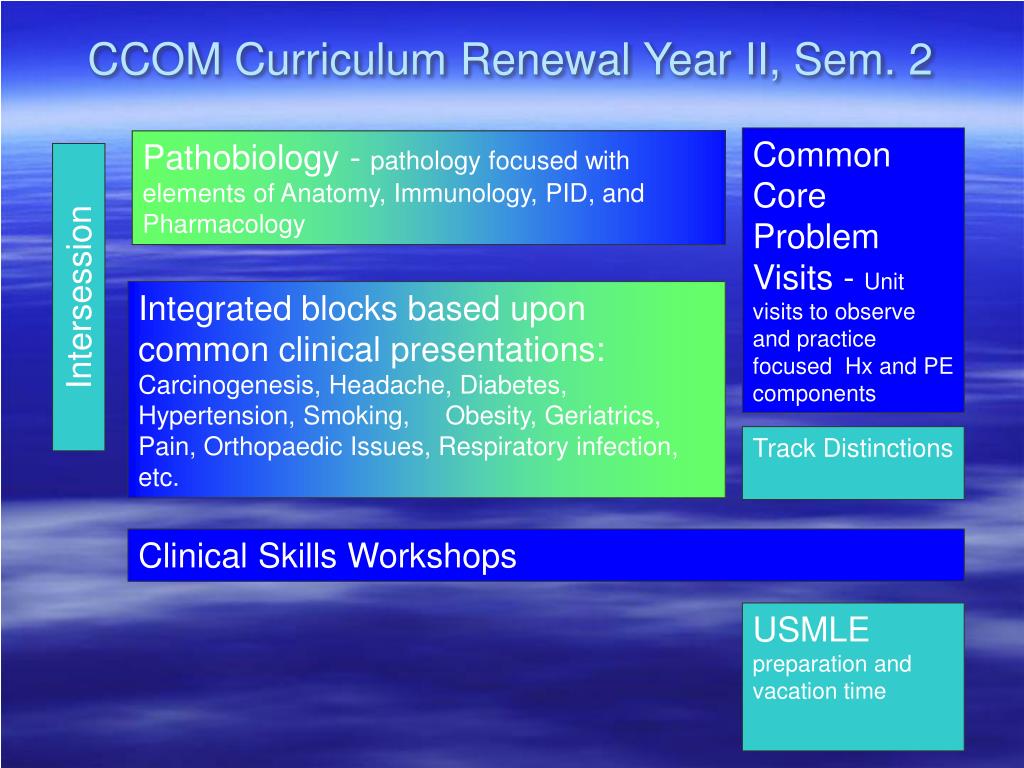 CCOM Curriculum Renewal Year II, Sem. 2

Intersession

Pathobiology - pathology focused with elements of Anatomy, Immunology, PID, and Pharmacology

Integrated blocks based upon common clinical presentations: Carcinogenesis, Headache, Diabetes, Hypertension, Smoking, Obesity, Geriatrics, Pain, Orthopaedic Issues, Respiratory infection, etc.

Common Core Problem Visits - Unit visits to observe and practice focused Hx and PE components

Track Distinctions

Clinical Skills Workshops

USMLE preparation and vacation time